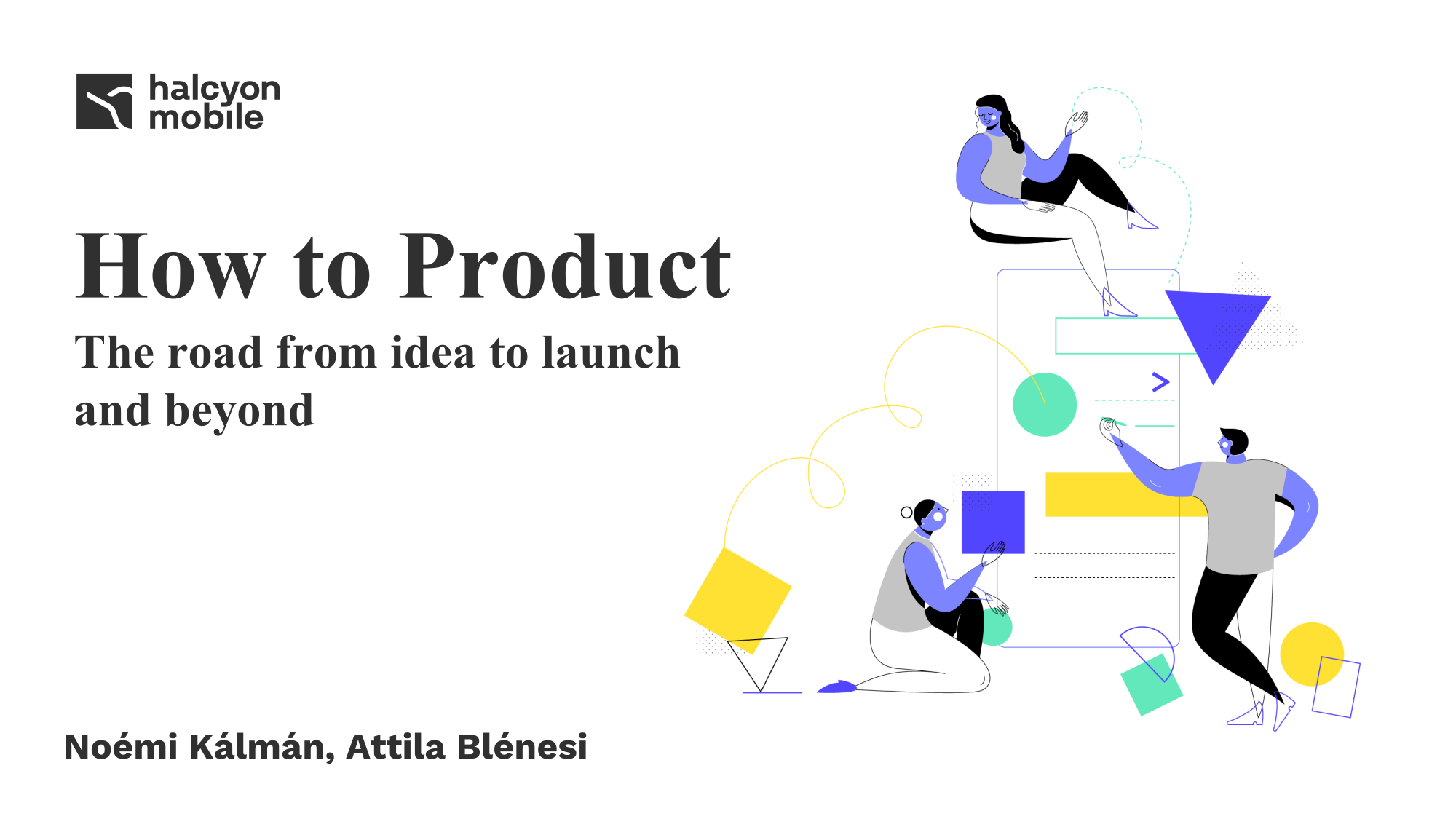 halcyon mobile

How to Product

The road from idea to launch and beyond

Noémi Kálmán, Attila Blénesi